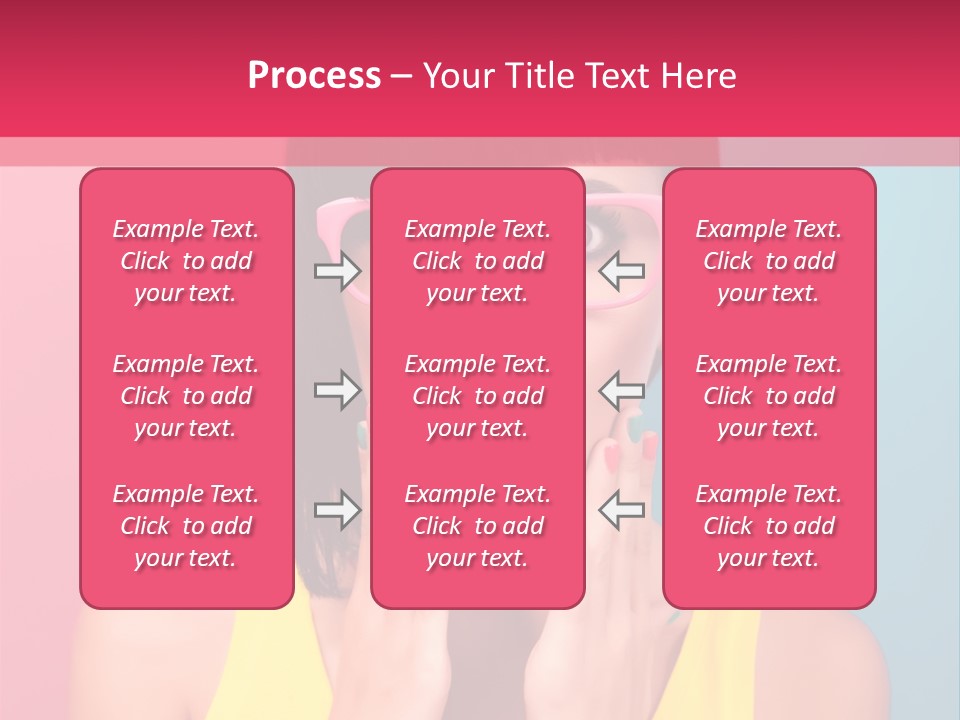 Process – Your Title Text Here

Example Text. Click to add your text.

Example Text. Click to add your text.

Example Text. Click to add your text.

Example Text. Click to add your text.

Example Text. Click to add your text.

Example Text. Click to add your text.

Example Text. Click to add your text.

Example Text. Click to add your text.

Example Text. Click to add your text.